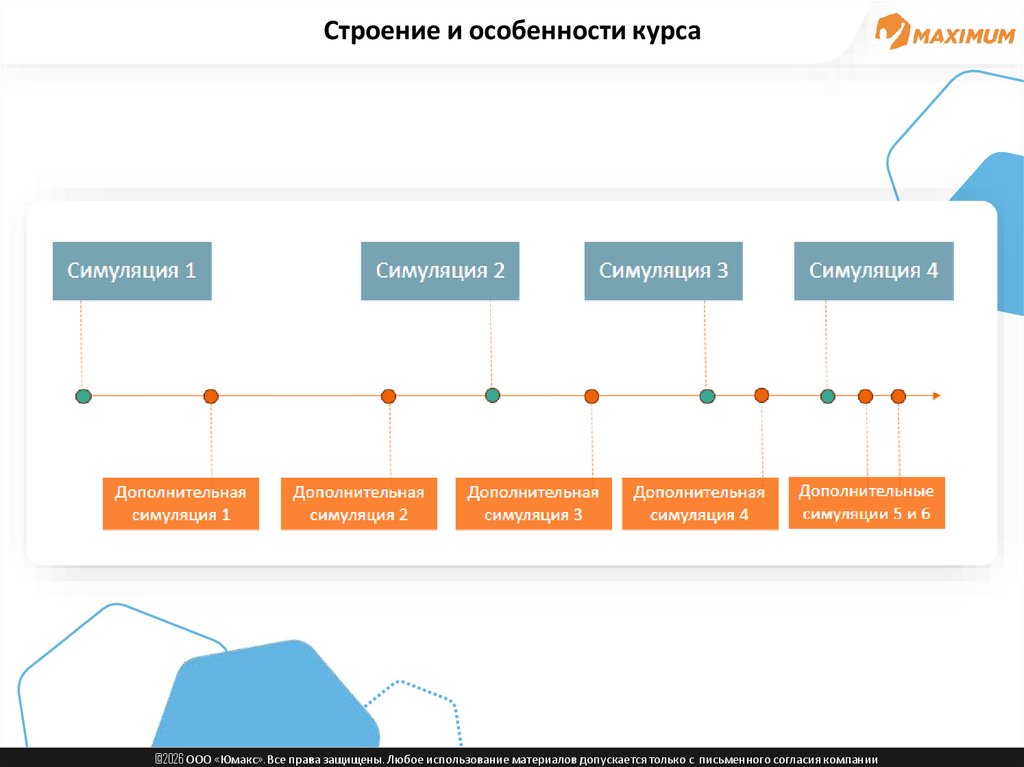 Строение и особенности курса

MAXIMUM

Симуляция 1

Симуляция 2

Симуляция 3

Симуляция 4

Дополнительная симуляция 1

Дополнительная симуляция 2

Дополнительная симуляция 3

Дополнительная симуляция 4

Дополнительные симуляции 5 и 6

©2026 ООО «Юмакс». Все права защищены. Любое использование материалов допускается только с письменного согласия компании